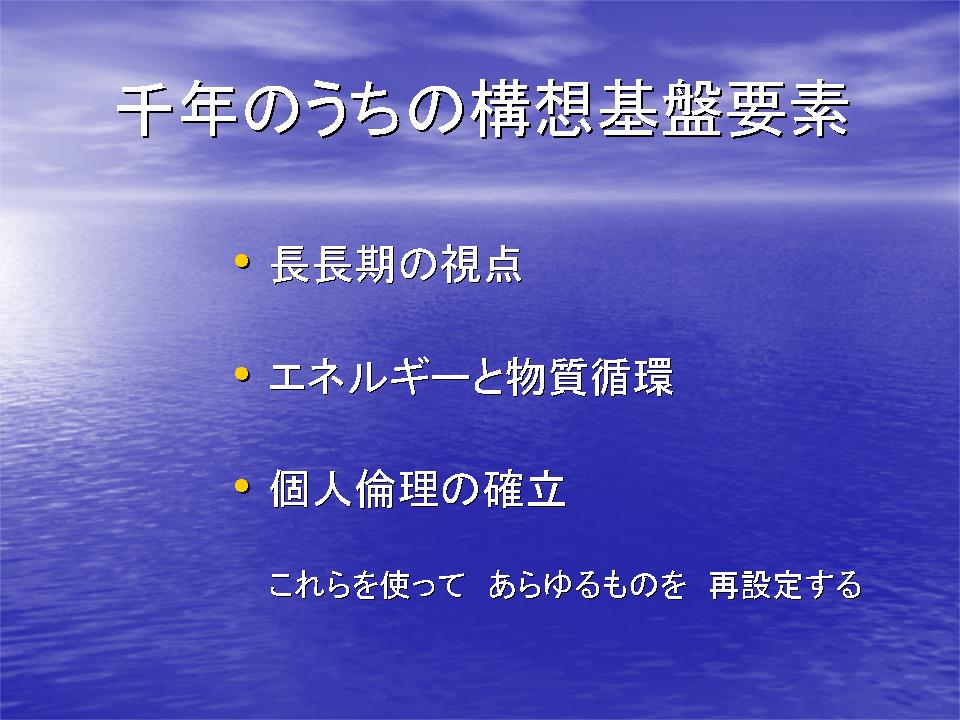 千年のうちの構想基盤要素

• 長長期の視点

• エネルギーと物質循環

• 個人倫理の確立

これらを使って　あらゆるものを　再設定する